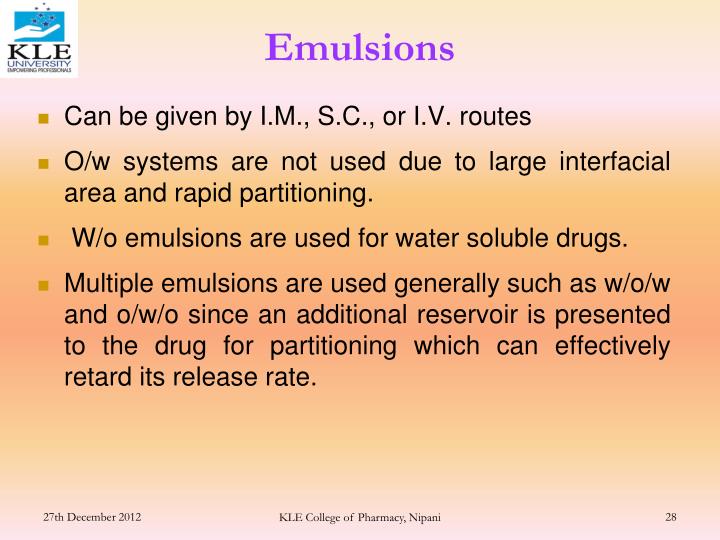 KLE UNIVERSITY EMPOWERING PROFESSIONALS

Emulsions

Can be given by I.M., S.C., or I.V. routes

O/w systems are not used due to large interfacial area and rapid partitioning.

W/o emulsions are used for water soluble drugs.

Multiple emulsions are used generally such as w/o/w and o/w/o since an additional reservoir is presented to the drug for partitioning which can effectively retard its release rate.

27th December 2012

KLE College of Pharmacy, Nipani

28